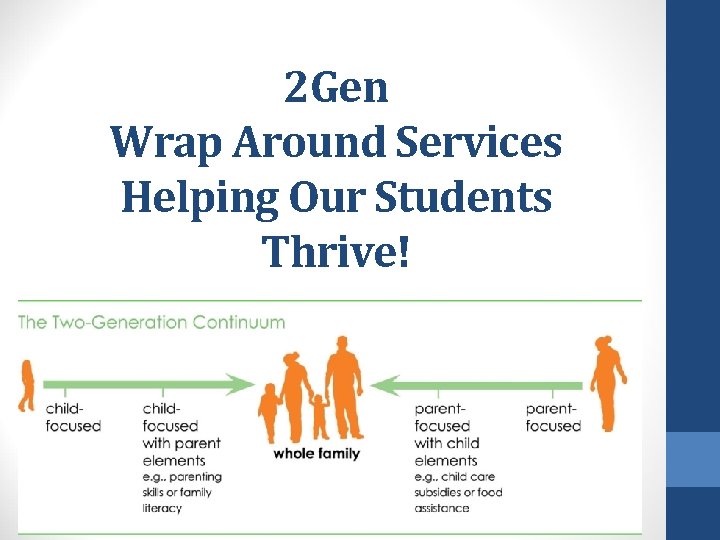 2Gen
Wrap Around Services
Helping Our Students
Thrive!

The Two-Generation Continuum

child-focused

child-focused with parent elements
e.g., parenting skills or family literacy

whole family

parent-focused with child elements
e.g., child care subsidies or food assistance

parent-focused